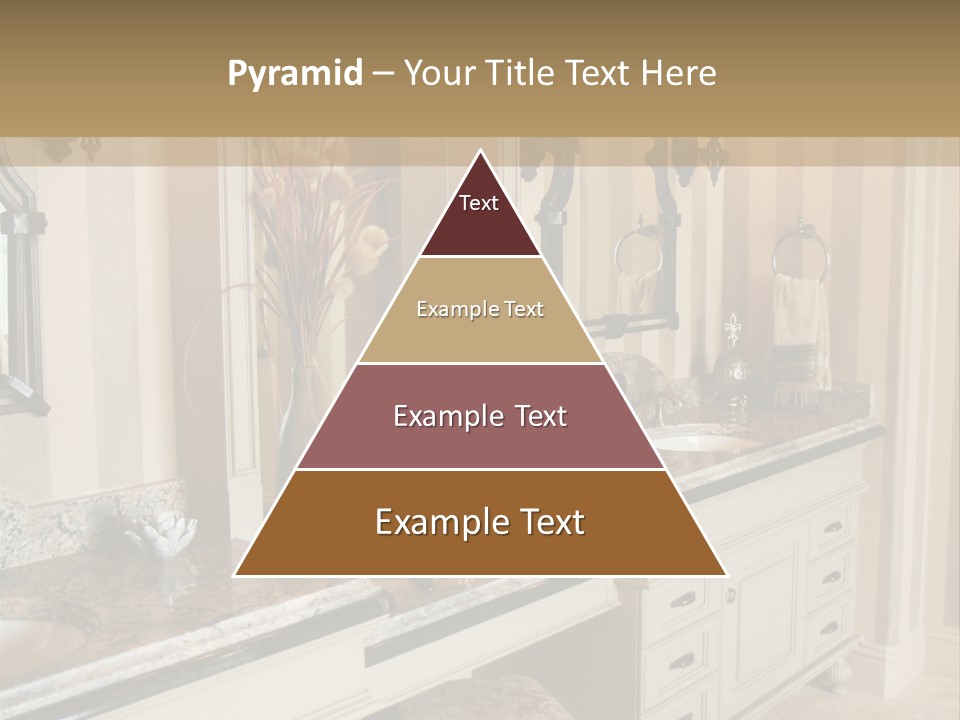 Pyramid – Your Title Text Here

Text

Example Text

Example Text

Example Text